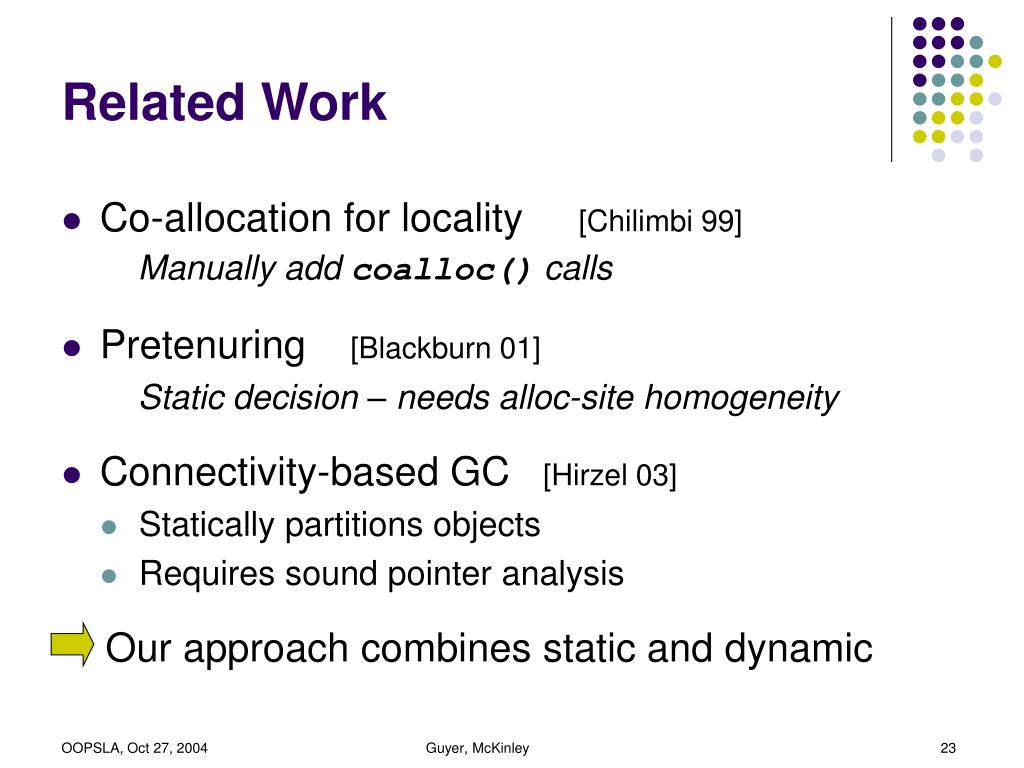 Related Work

- Co-allocation for locality [Chilimbi 99]
  Manually add coalloc() calls
- Pretenuring [Blackburn 01]
  Static decision – needs alloc-site homogeneity
- Connectivity-based GC [Hirzel 03]
  - Statically partitions objects
  - Requires sound pointer analysis

Our approach combines static and dynamic

OOPSLA, Oct 27, 2004

Guyer, McKinley

23